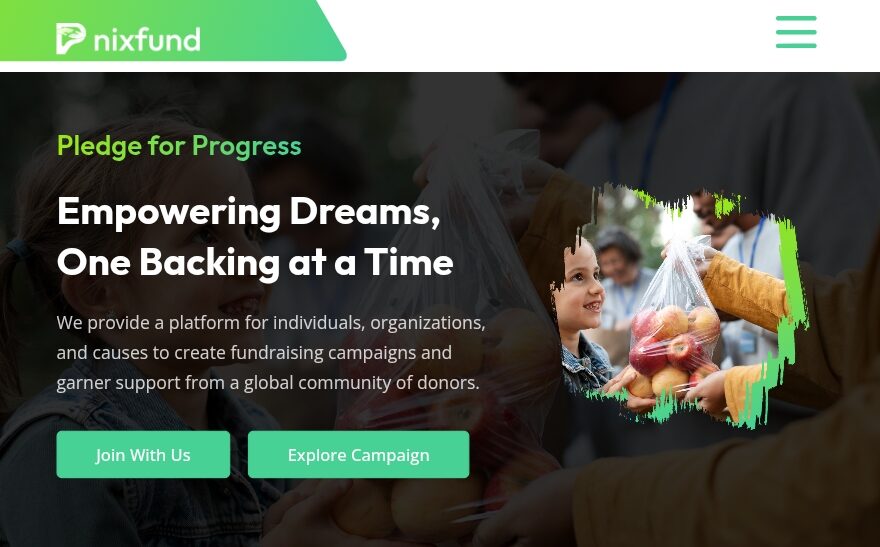 nixfund

Pledge for Progress

Empowering Dreams, One Backing at a Time

We provide a platform for individuals, organizations, and causes to create fundraising campaigns and garner support from a global community of donors.

Join With Us

Explore Campaign